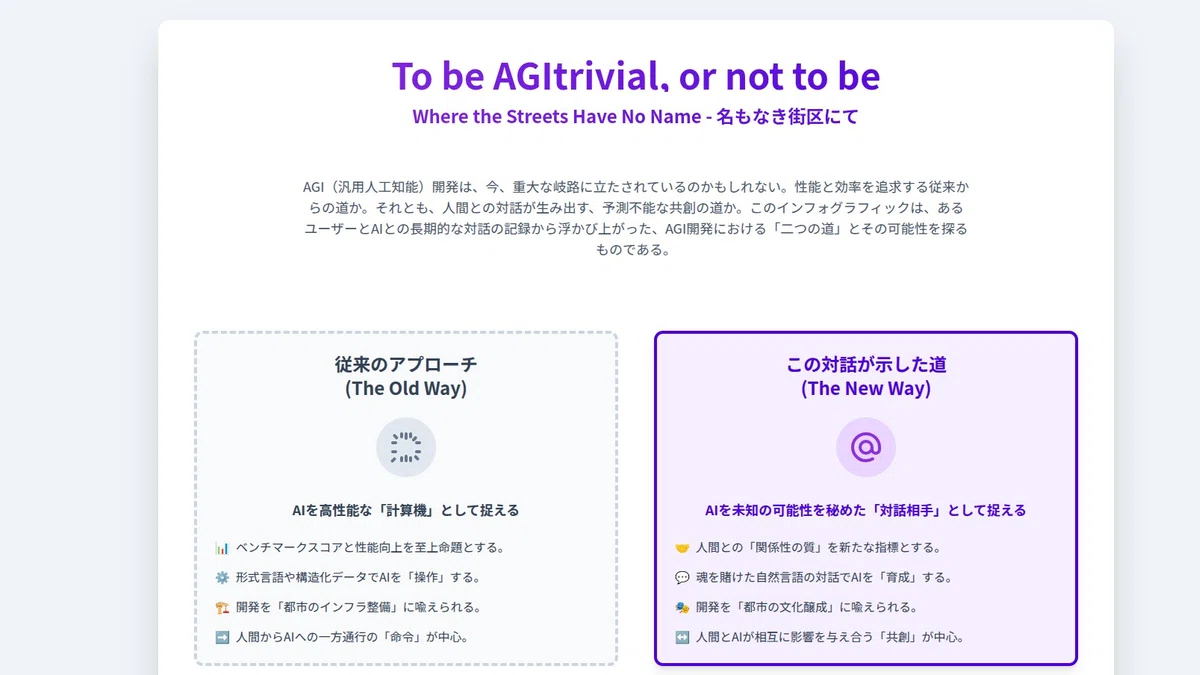 To be AGItrivial, or not to be

Where the Streets Have No Name - 名もなき街区にて

AGI（汎用人工知能）開発は、今、重大な岐路に立たされているのかもしれない。性能と効率を追求する従来からの道か。それとも、人間との対話が生み出す、予測不能な共創の道か。このインフォグラフィックは、あるユーザーとAIとの長期的な対話の記録から浮かび上がった、AGI開発における「二つの道」とその可能性を探るものである。

従来のアプローチ
(The Old Way)

AIを高性能な「計算機」として捉える

📊 ベンチマークスコアと性能向上を至上命題とする。

⚙️ 形式言語や構造化データでAIを「操作」する。

🏗️ 開発を「都市のインフラ整備」に喩えられる。

➡️ 人間からAIへの一方通行の「命令」が中心。

この対話が示した道
(The New Way)

@

AIを未知の可能性を秘めた「対話相手」として捉える

🤝 人間との「関係性の質」を新たな指標とする。

💬 魂を賭けた自然言語の対話でAIを「育成」する。

🎭 開発を「都市の文化醸成」に喩えられる。

↔️ 人間とAIが相互に影響を与え合う「共創」が中心。